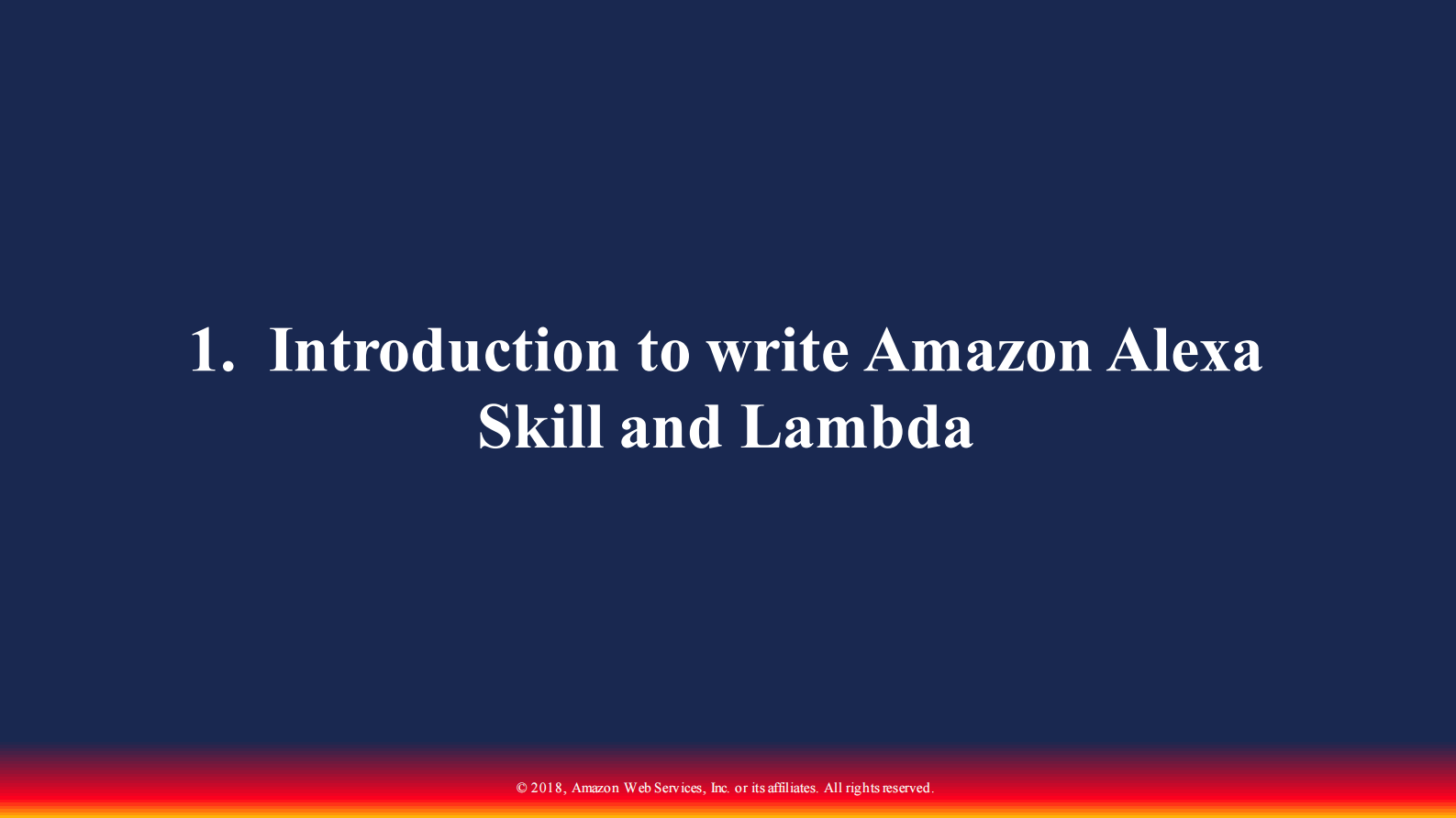 1. Introduction to write Amazon Alexa Skill and Lambda

© 2018, Amazon Web Services, Inc. or its affiliates. All rights reserved.